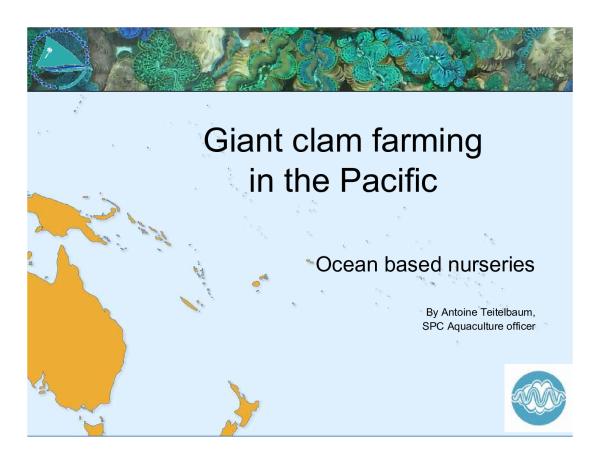 Giant clam farming in the Pacific

Ocean based nurseries

By Antoine Teitelbaum, SPC Aquaculture officer